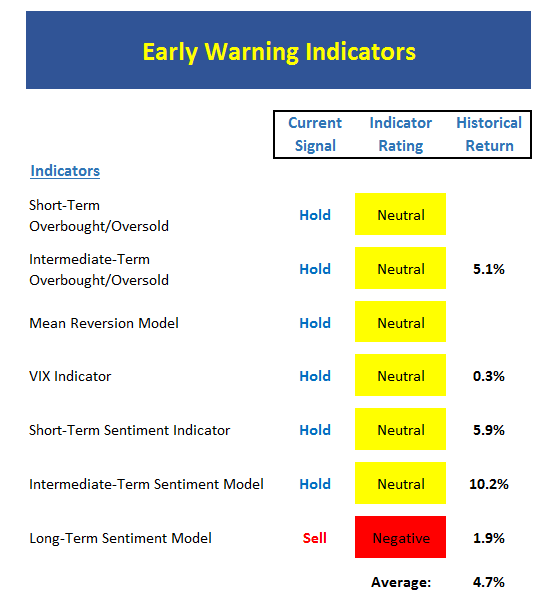 Early Warning Indicators

| Indicators | Current Signal | Indicator Rating | Historical Return |
|---|---|---|---|
| Short-Term Overbought/Oversold | Hold | Neutral | |
| Intermediate-Term Overbought/Oversold | Hold | Neutral | 5.1% |
| Mean Reversion Model | Hold | Neutral | |
| VIX Indicator | Hold | Neutral | 0.3% |
| Short-Term Sentiment Indicator | Hold | Neutral | 5.9% |
| Intermediate-Term Sentiment Model | Hold | Neutral | 10.2% |
| Long-Term Sentiment Model | Sell | Negative | 1.9% |
| | | Average: | 4.7% |